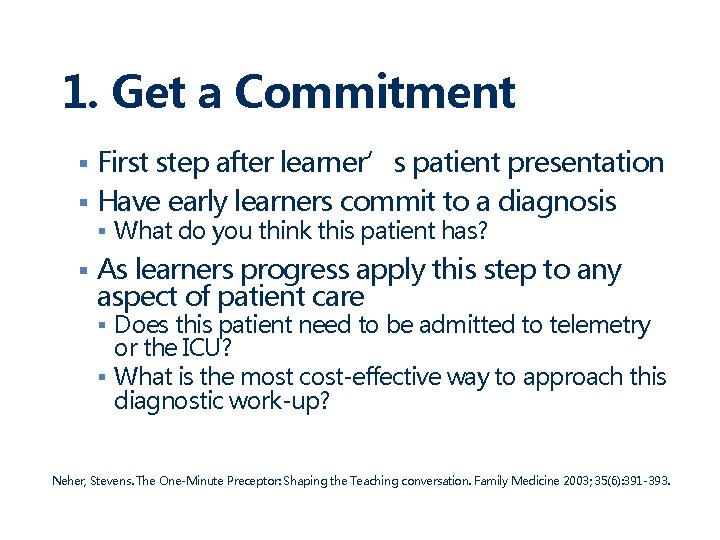 1. Get a Commitment

▪ First step after learner’ s patient presentation
▪ Have early learners commit to a diagnosis
▪ What do you think this patient has?
▪ As learners progress apply this step to any aspect of patient care
▪ Does this patient need to be admitted to telemetry or the ICU?
▪ What is the most cost-effective way to approach this diagnostic work-up?

Neher, Stevens. The One-Minute Preceptor: Shaping the Teaching conversation. Family Medicine 2003; 35(6):391-393.